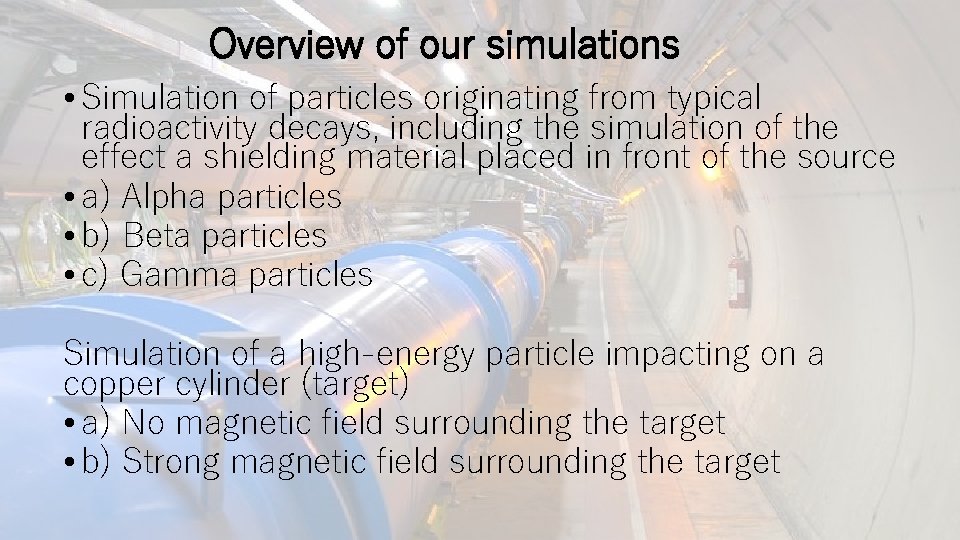 Overview of our simulations

• Simulation of particles originating from typical radioactivity decays, including the simulation of the effect a shielding material placed in front of the source
• a) Alpha particles
• b) Beta particles
• c) Gamma particles

Simulation of a high-energy particle impacting on a copper cylinder (target)
• a) No magnetic field surrounding the target
• b) Strong magnetic field surrounding the target